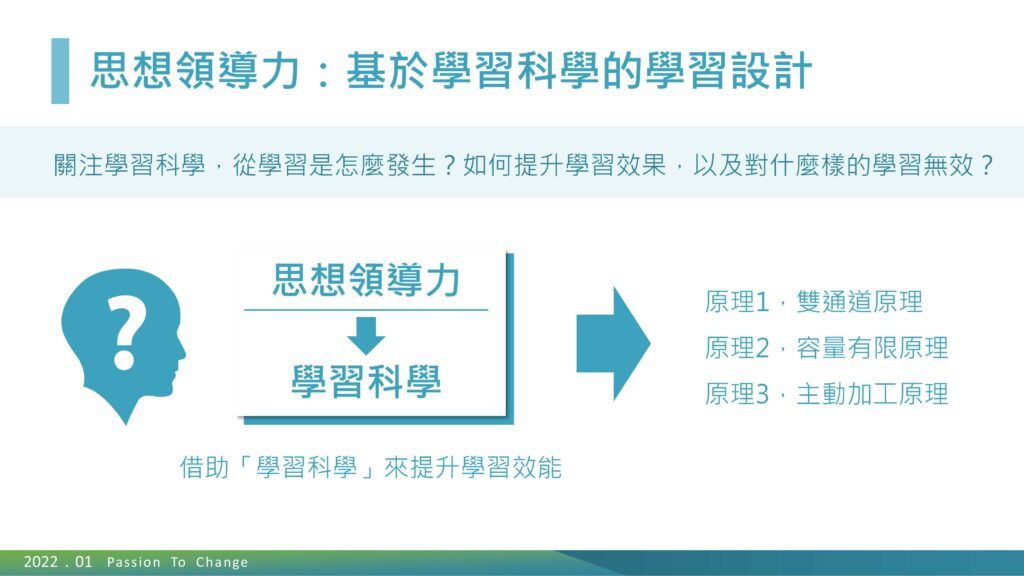 思想領導力：基於學習科學的學習設計

關注學習科學，從學習是怎麼發生？如何提升學習效果，以及對什麼樣的學習無效？

?

思想領導力

學習科學

借助「學習科學」來提升學習效能

原理1，雙通道原理
原理2，容量有限原理
原理3，主動加工原理

2022 . 01 Passion To Change